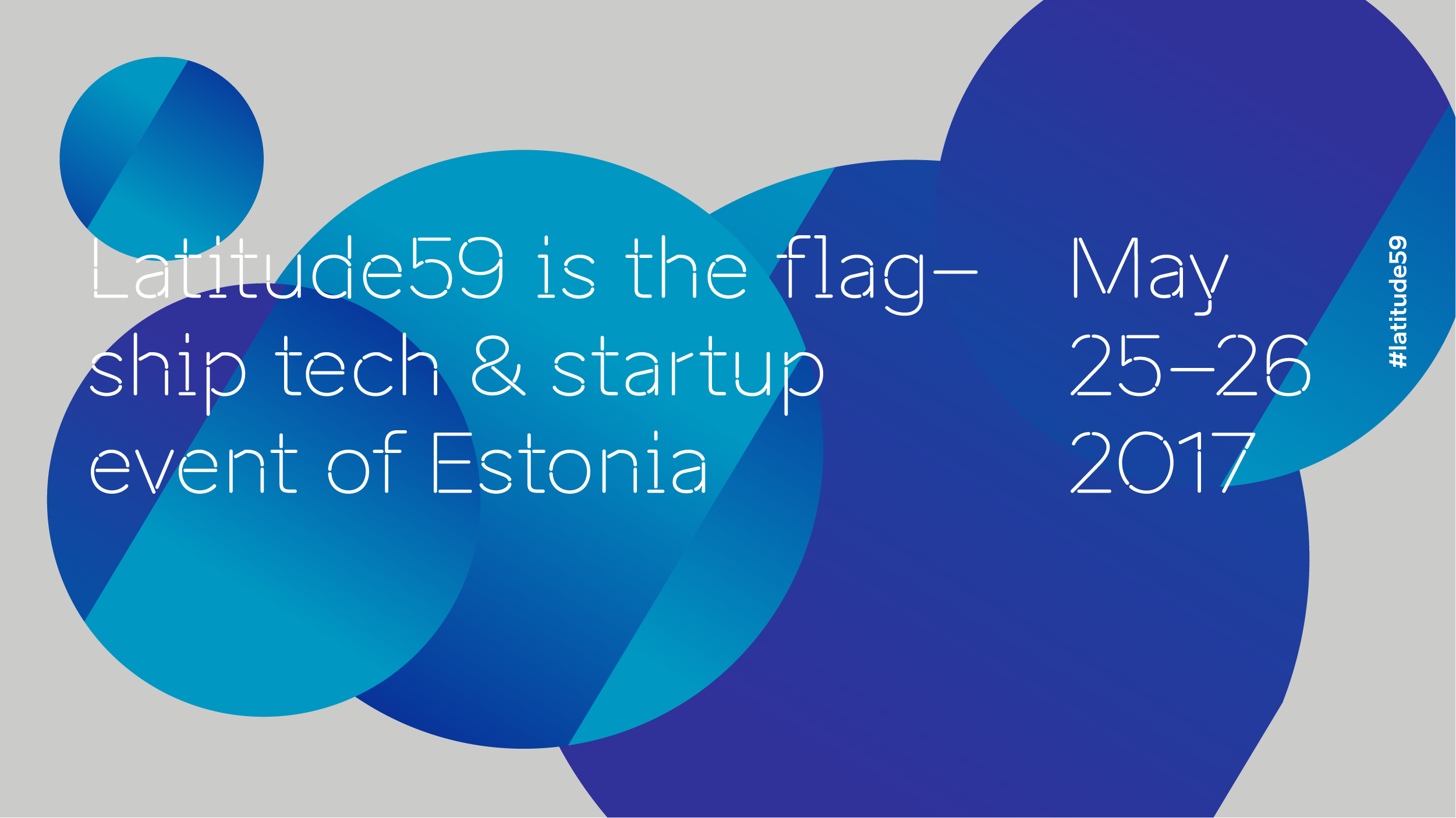 Latitude59 is the flagship tech & startup event of Estonia

May 25–26 2017

#latitude59